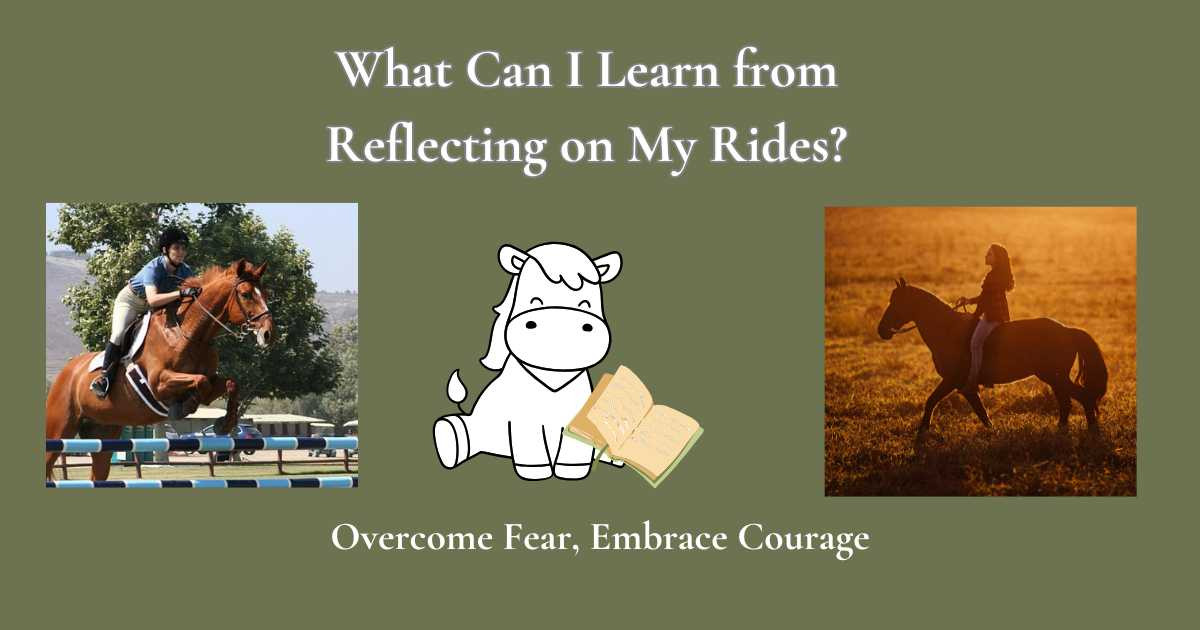 What Can I Learn from Reflecting on My Rides?

Overcome Fear, Embrace Courage